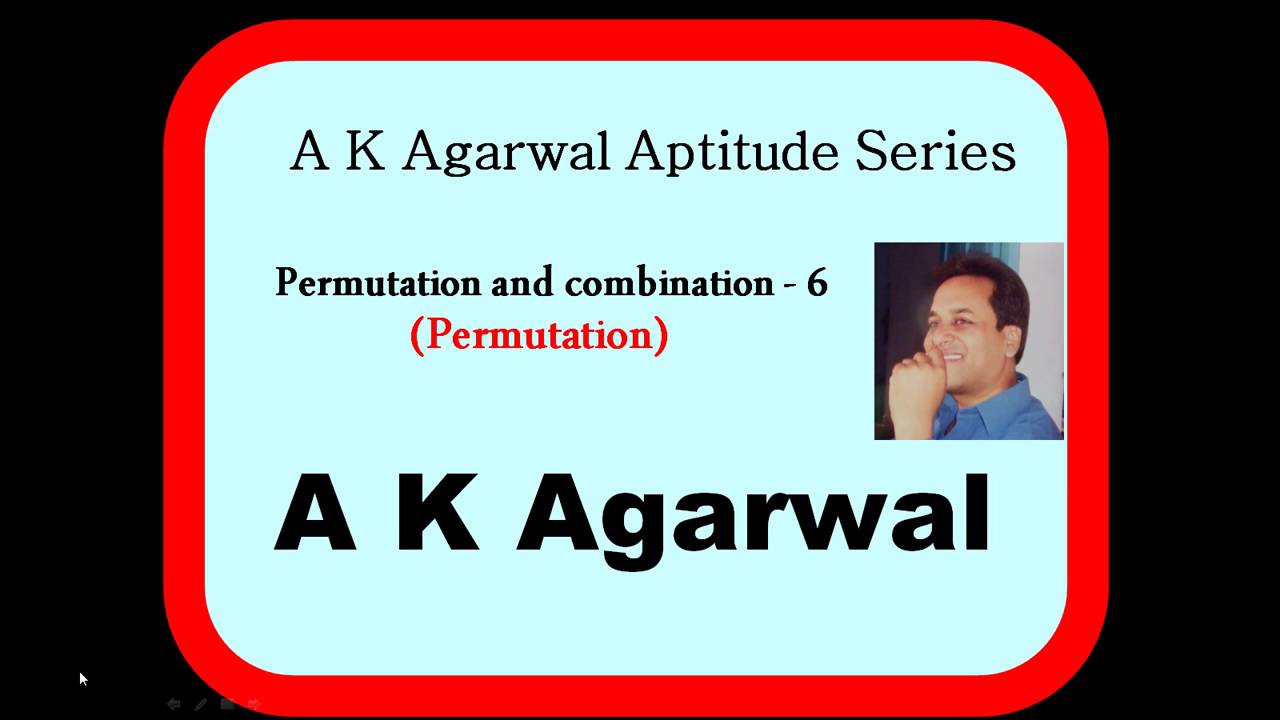 A K Agarwal Aptitude Series

Permutation and combination - 6
(Permutation)

A K Agarwal